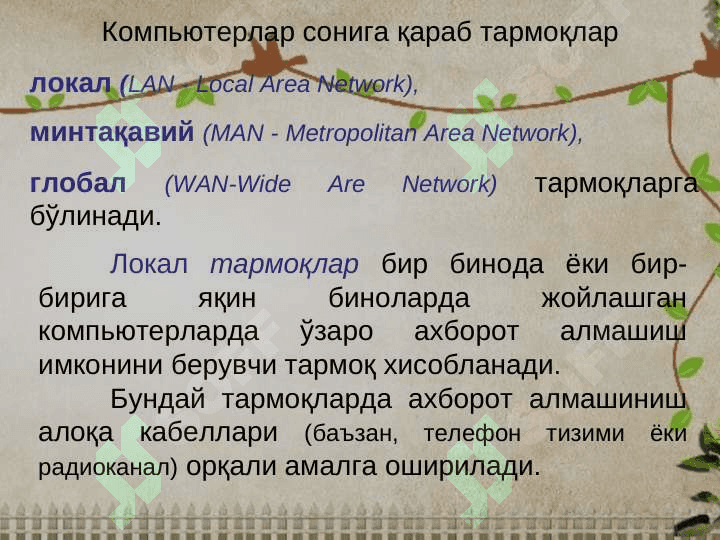 Компьютерлар сонига қараб тармоқлар

локал (LAN - Local Area Network),

минтақавий (MAN - Metropolitan Area Network),

глобал (WAN-Wide Are Network) тармоқларга бўлинади.

Локал тармоқлар бир бинода ёки бир-бирига яқин биноларда жойлашган компьютерларда ўзаро ахборот алмашиш имконини берувчи тармоқ хисобланади.

Бундай тармоқларда ахборот алмашиниш алоқа кабеллари (баъзан, телефон тизими ёки радиоканал) орқали амалга оширилади.